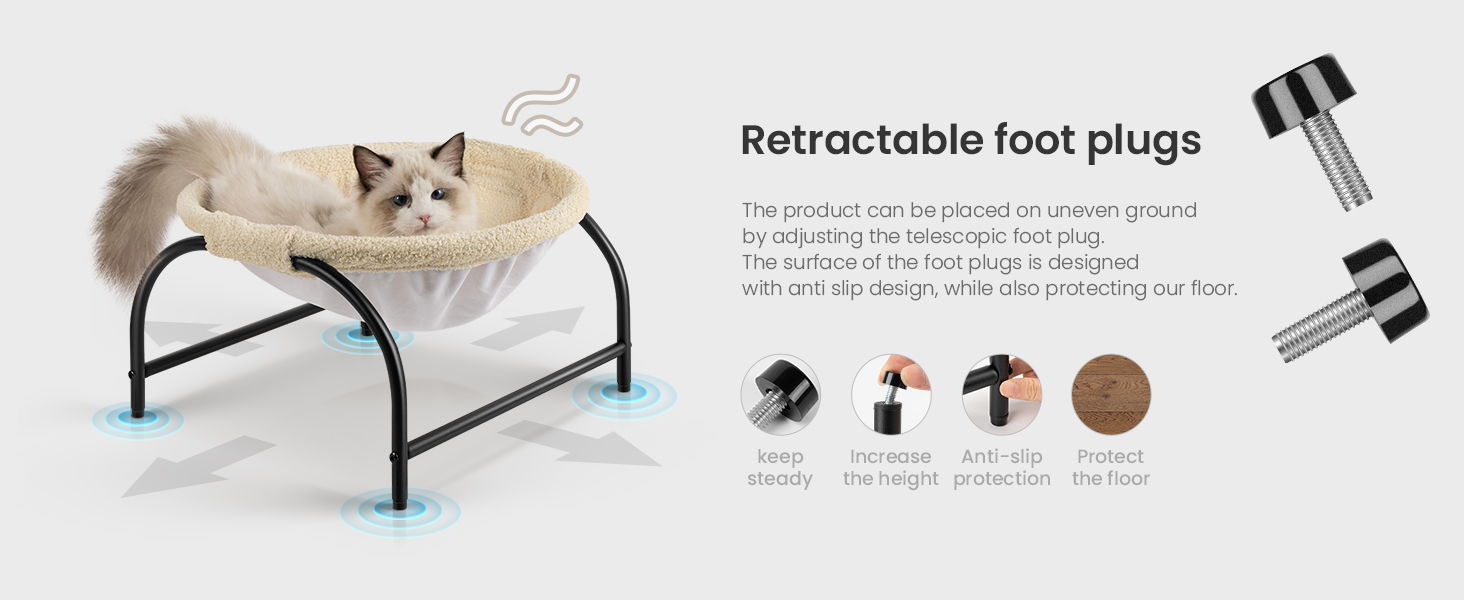 Retractable foot plugs

The product can be placed on uneven ground by adjusting the telescopic foot plug. The surface of the foot plugs is designed with anti slip design, while also protecting our floor.

keep steady

Increase the height

Anti-slip protection

Protect the floor